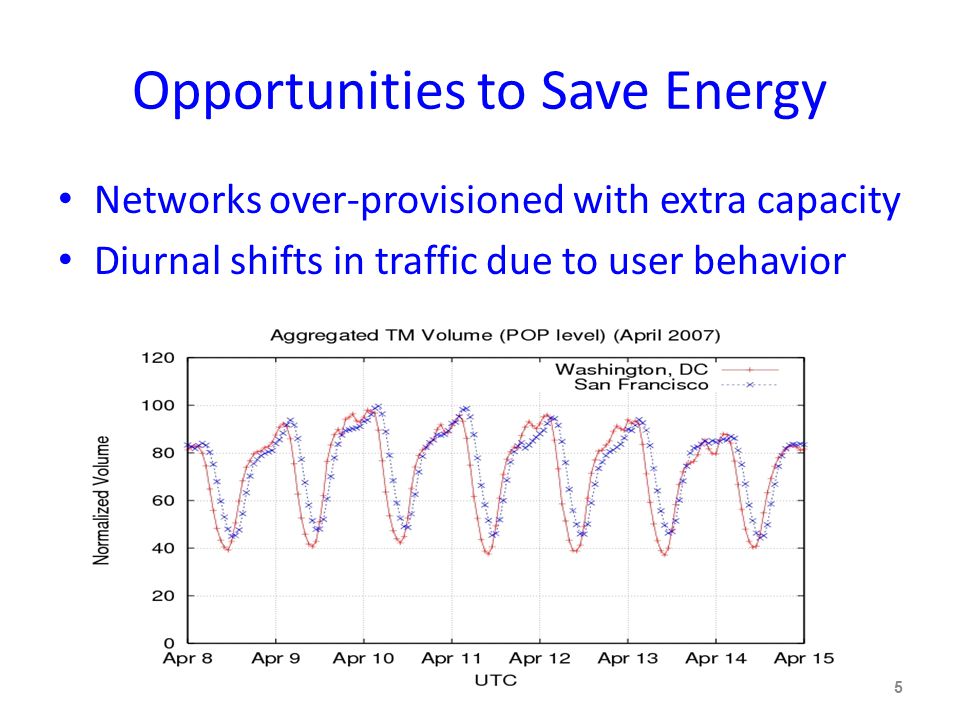 Opportunities to Save Energy

• Networks over-provisioned with extra capacity
• Diurnal shifts in traffic due to user behavior

Aggregated TM Volume (POP level) (April 2007)

Washington, DC
San Francisco

Normalized Volume

120
100
80
60
40
20
0

Apr 8 Apr 9 Apr 10 Apr 11 Apr 12 Apr 13 Apr 14 Apr 15

UTC

5